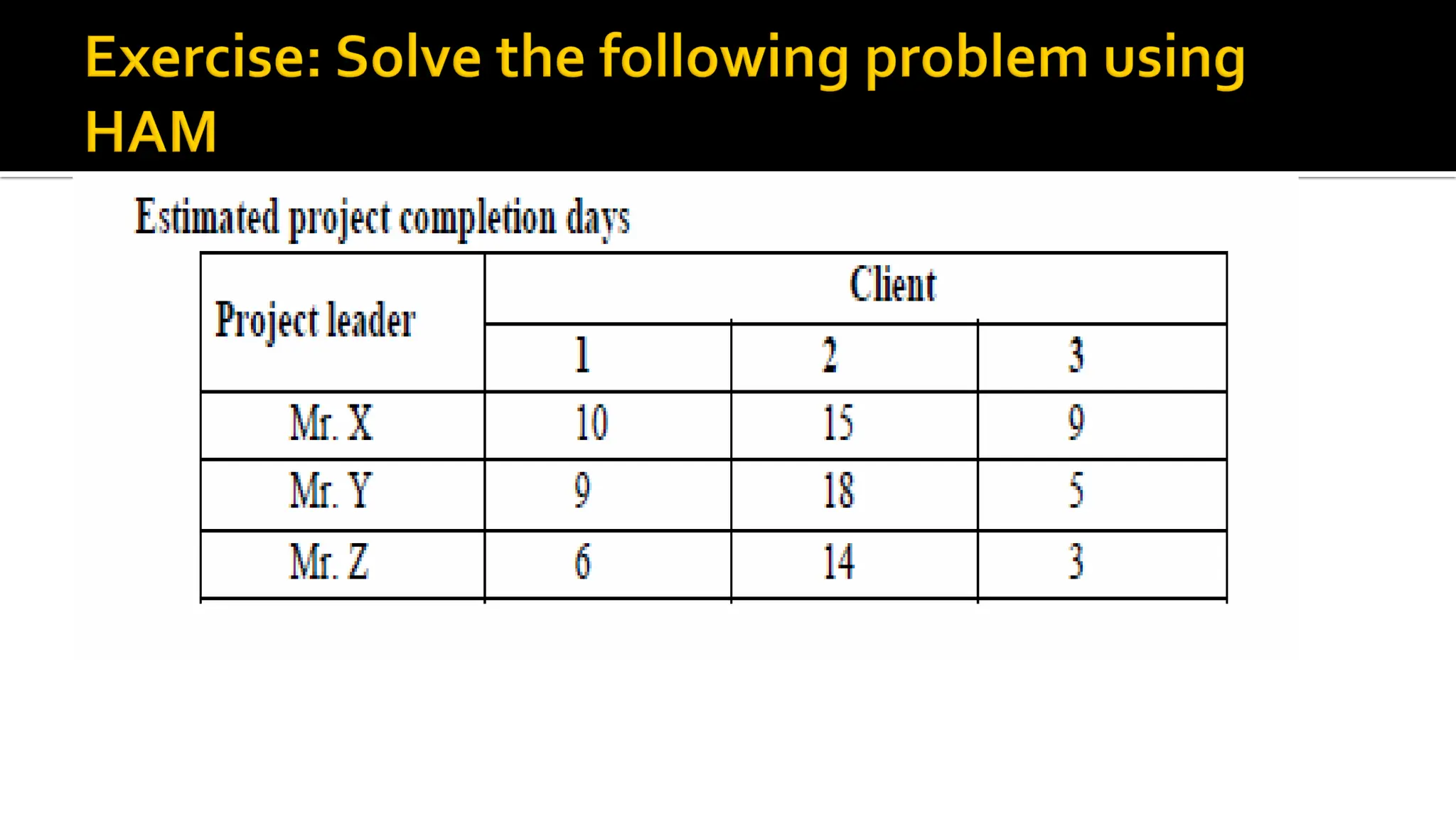 Exercise: Solve the following problem using HAM

Estimated project completion days

| Project leader | Client | | |
|---|---|---|---|
| | 1 | 2 | 3 |
| Mr. X | 10 | 15 | 9 |
| Mr. Y | 9 | 18 | 5 |
| Mr. Z | 6 | 14 | 3 |